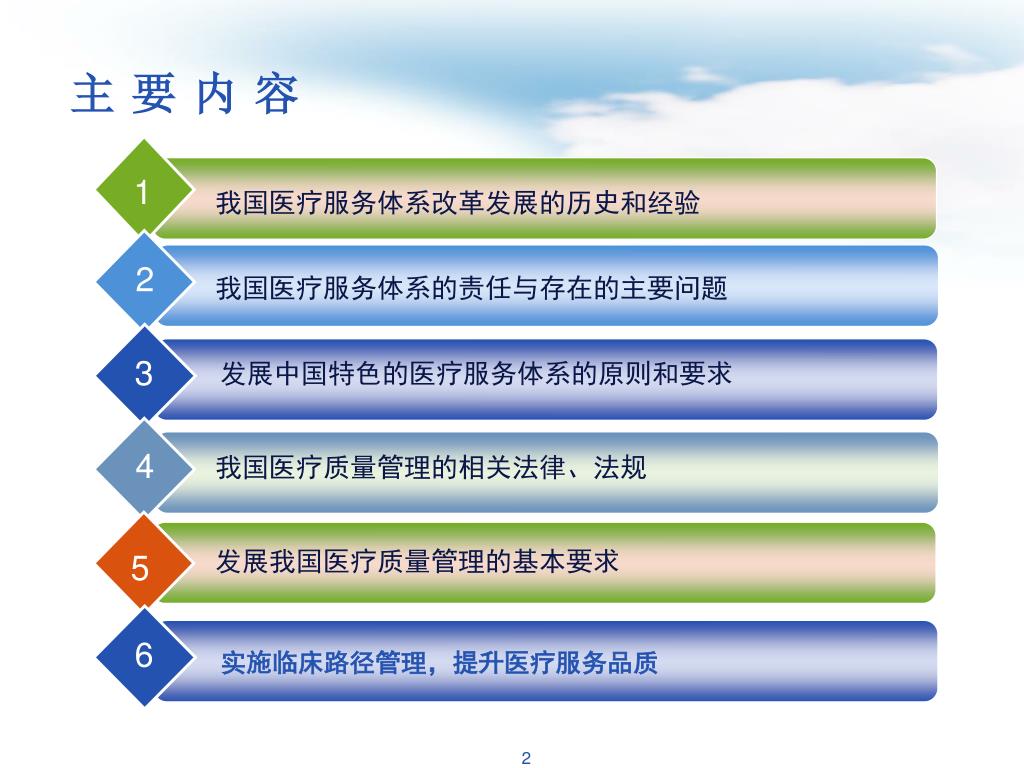 主 要 内 容

1 我国医疗服务体系改革发展的历史和经验

2 我国医疗服务体系的责任与存在的主要问题

3 发展中国特色的医疗服务体系的原则和要求

4 我国医疗质量管理的相关法律、法规

5 发展我国医疗质量管理的基本要求

6 实施临床路径管理，提升医疗服务品质

2